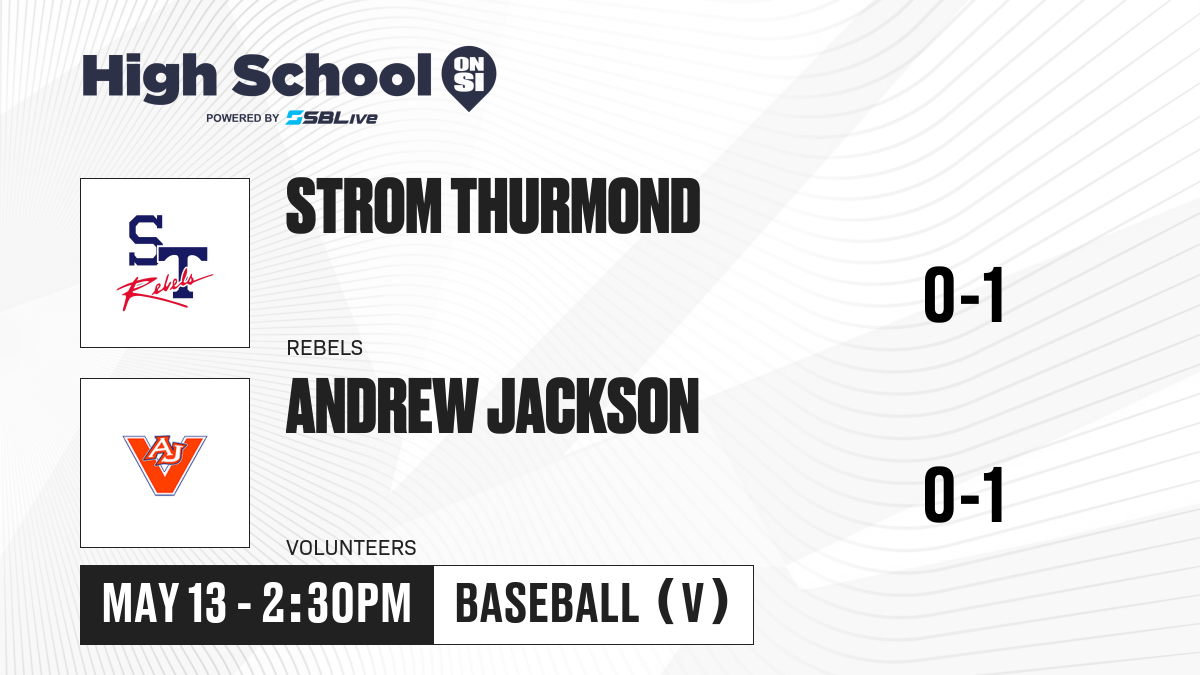 High School ON SI
POWERED BY SBLive

ST Rebels

STROM THURMOND

REBELS

0-1

AJ V

ANDREW JACKSON

VOLUNTEERS

0-1

MAY 13 - 2:30PM

BASEBALL (V)